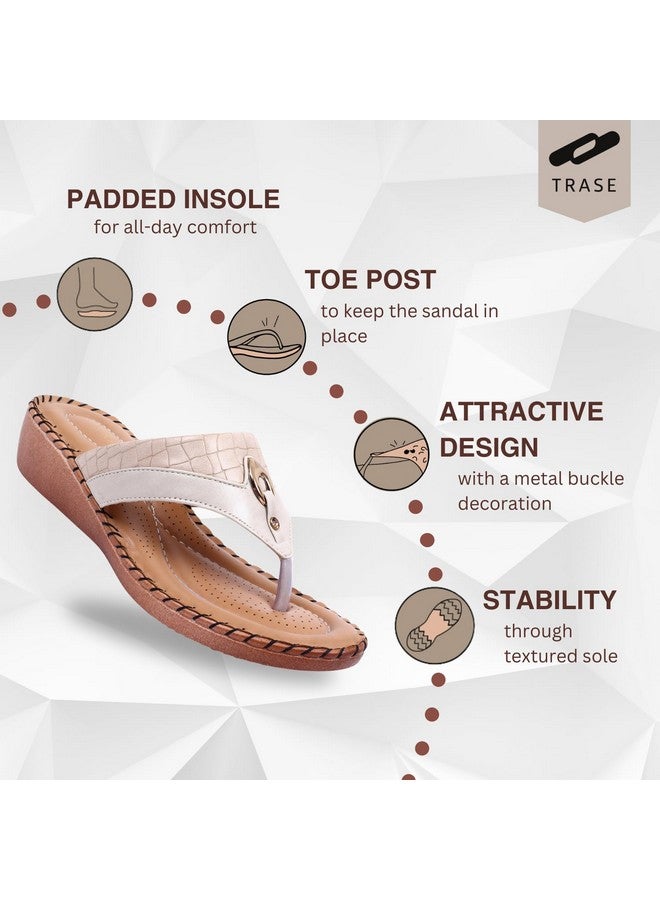 TRASE

PADDED INSOLE
for all-day comfort

TOE POST
to keep the sandal in place

ATTRACTIVE DESIGN
with a metal buckle decoration

STABILITY
through textured sole